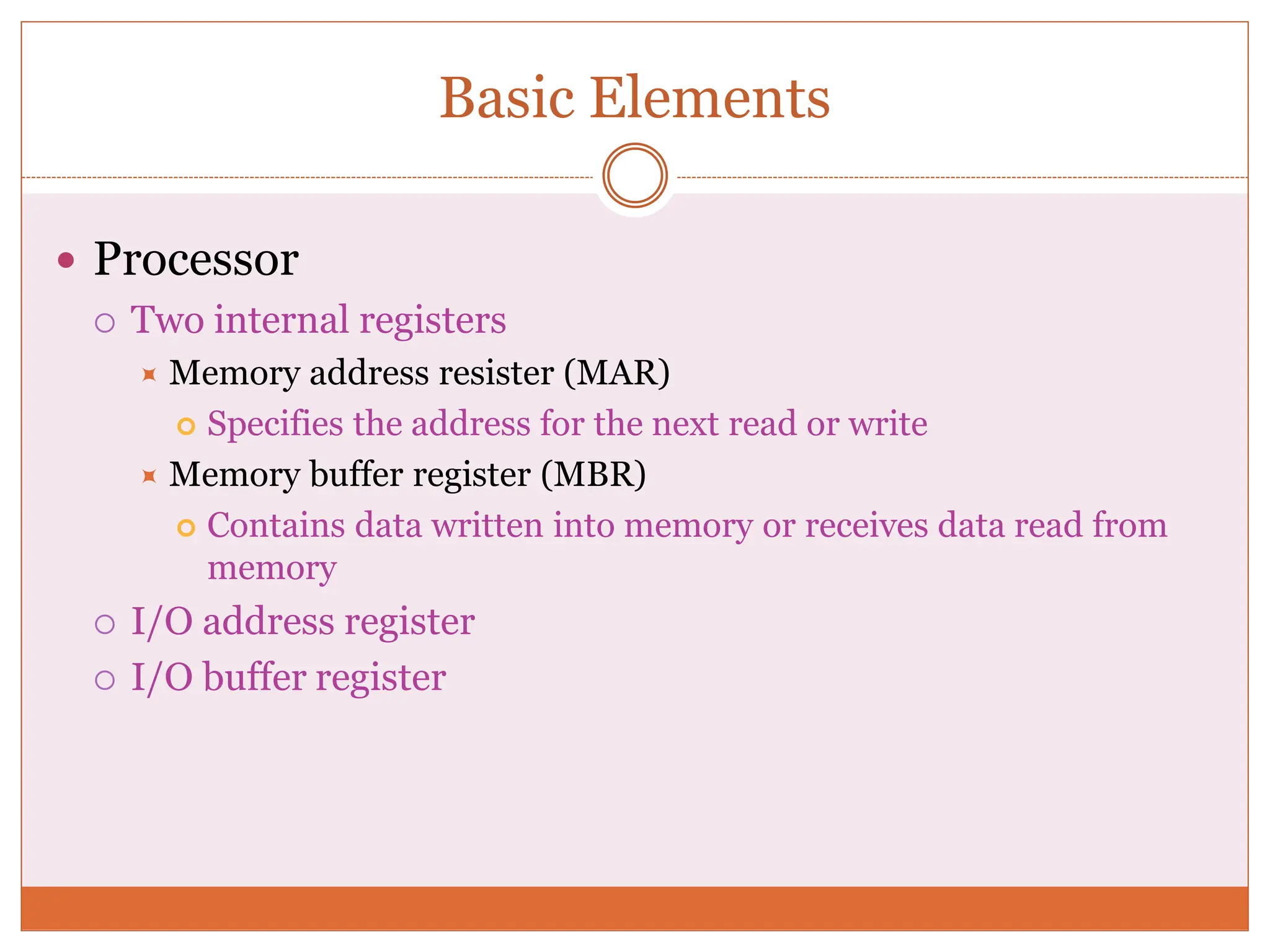 Basic Elements

• Processor
○ Two internal registers
Memory address resister (MAR)
Specifies the address for the next read or write
Memory buffer register (MBR)
Contains data written into memory or receives data read from memory
○ I/O address register
○ I/O buffer register